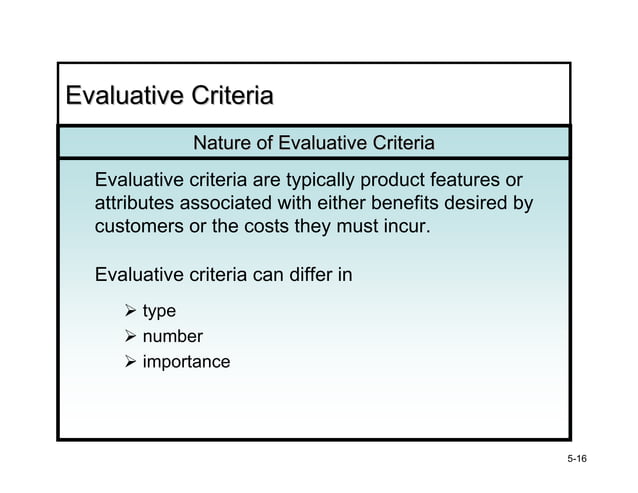 Evaluative Criteria

Nature of Evaluative Criteria

Evaluative criteria are typically product features or attributes associated with either benefits desired by customers or the costs they must incur.

Evaluative criteria can differ in

➢ type
➢ number
➢ importance

5-16